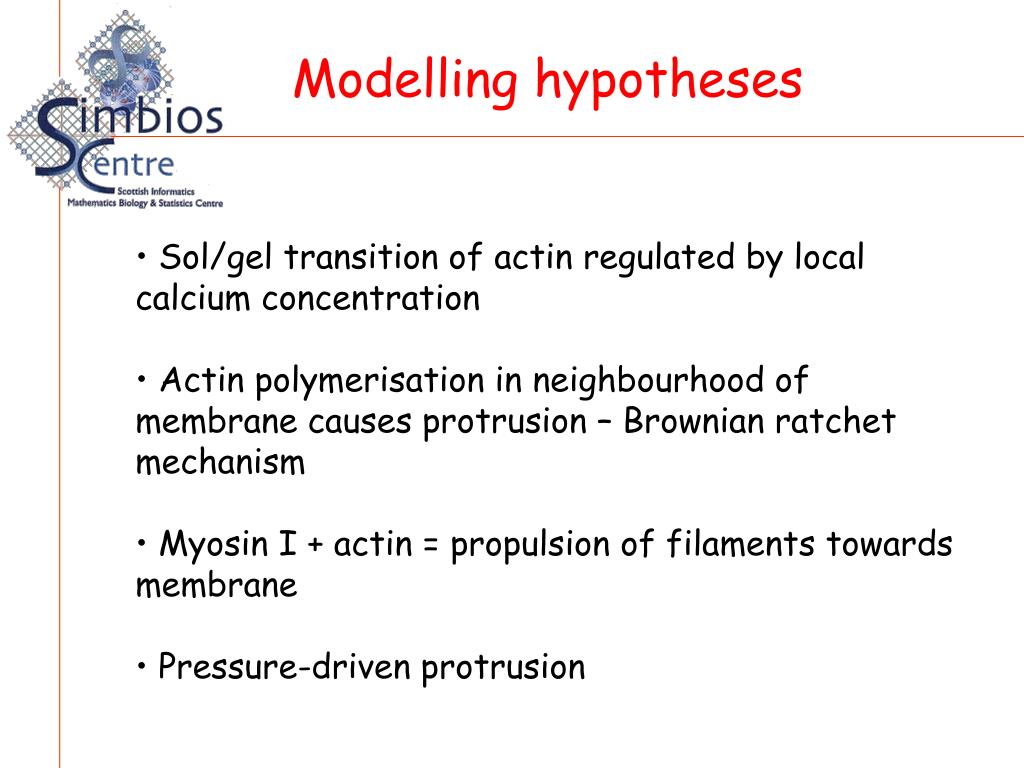 Simbios Centre
Scottish Informatics
Mathematics Biology & Statistics Centre

Modelling hypotheses

• Sol/gel transition of actin regulated by local calcium concentration

• Actin polymerisation in neighbourhood of membrane causes protrusion – Brownian ratchet mechanism

• Myosin I + actin = propulsion of filaments towards membrane

• Pressure-driven protrusion